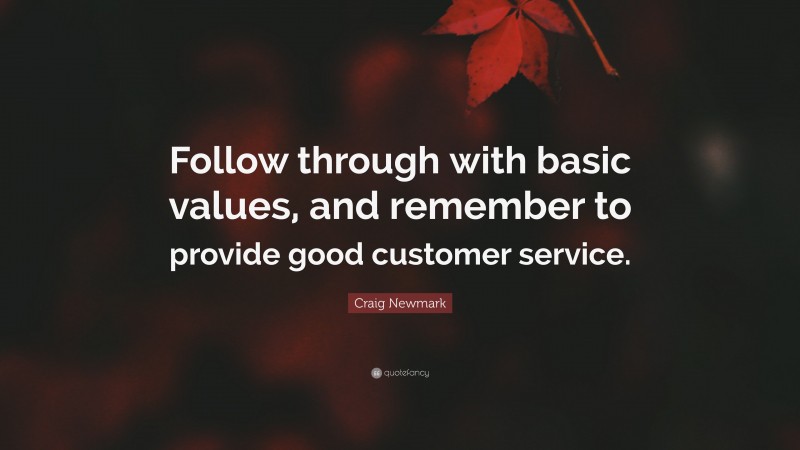 Follow through with basic values, and remember to provide good customer service.

Craig Newmark

quotefancy